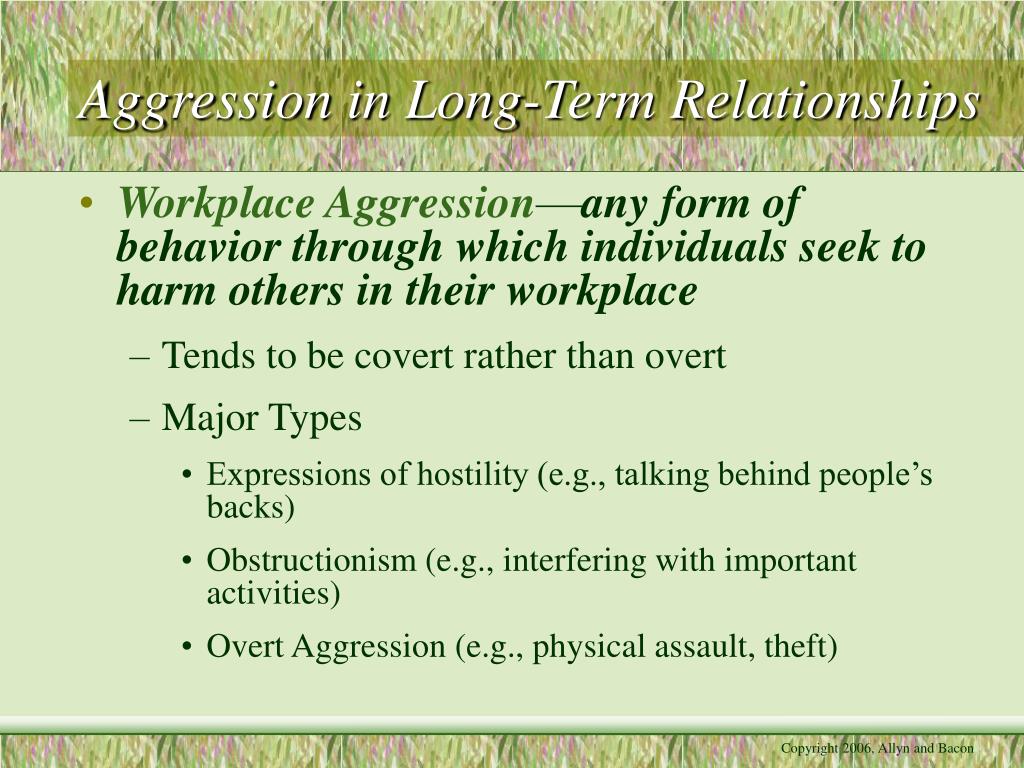 Aggression in Long-Term Relationships

• Workplace Aggression—any form of behavior through which individuals seek to harm others in their workplace

– Tends to be covert rather than overt

– Major Types

• Expressions of hostility (e.g., talking behind people's backs)

• Obstructionism (e.g., interfering with important activities)

• Overt Aggression (e.g., physical assault, theft)

Copyright 2006, Allyn and Bacon